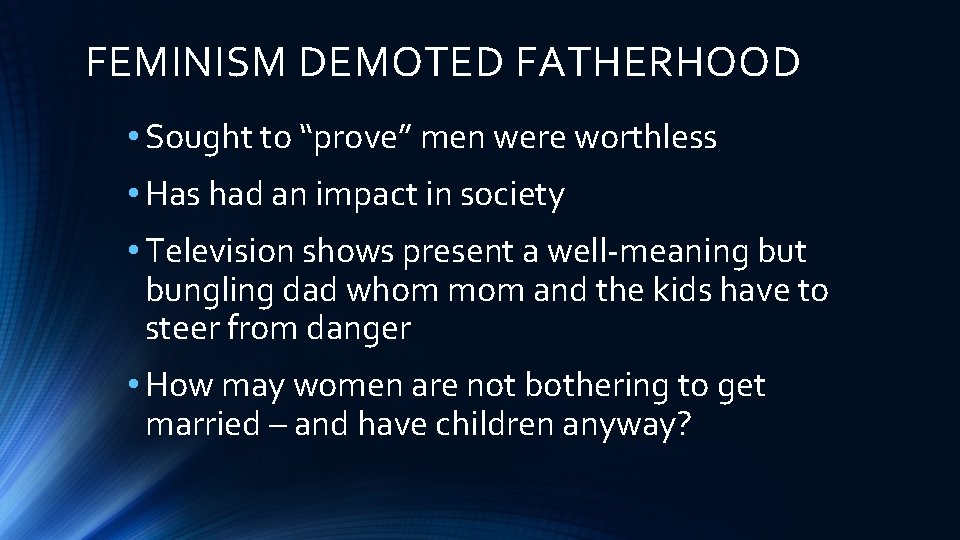 FEMINISM DEMOTED FATHERHOOD

• Sought to “prove” men were worthless

• Has had an impact in society

• Television shows present a well-meaning but bungling dad whom mom and the kids have to steer from danger

• How may women are not bothering to get married – and have children anyway?